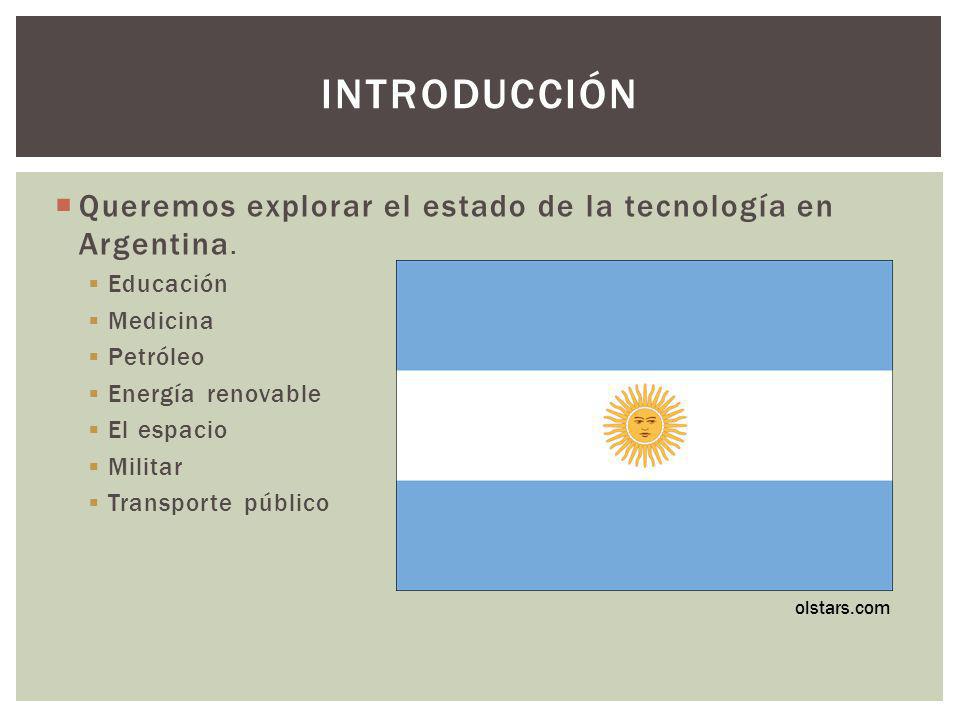 INTRODUCCIÓN

Queremos explorar el estado de la tecnología en Argentina.

Educación
Medicina
Petróleo
Energía renovable
El espacio
Militar
Transporte público

olstars.com